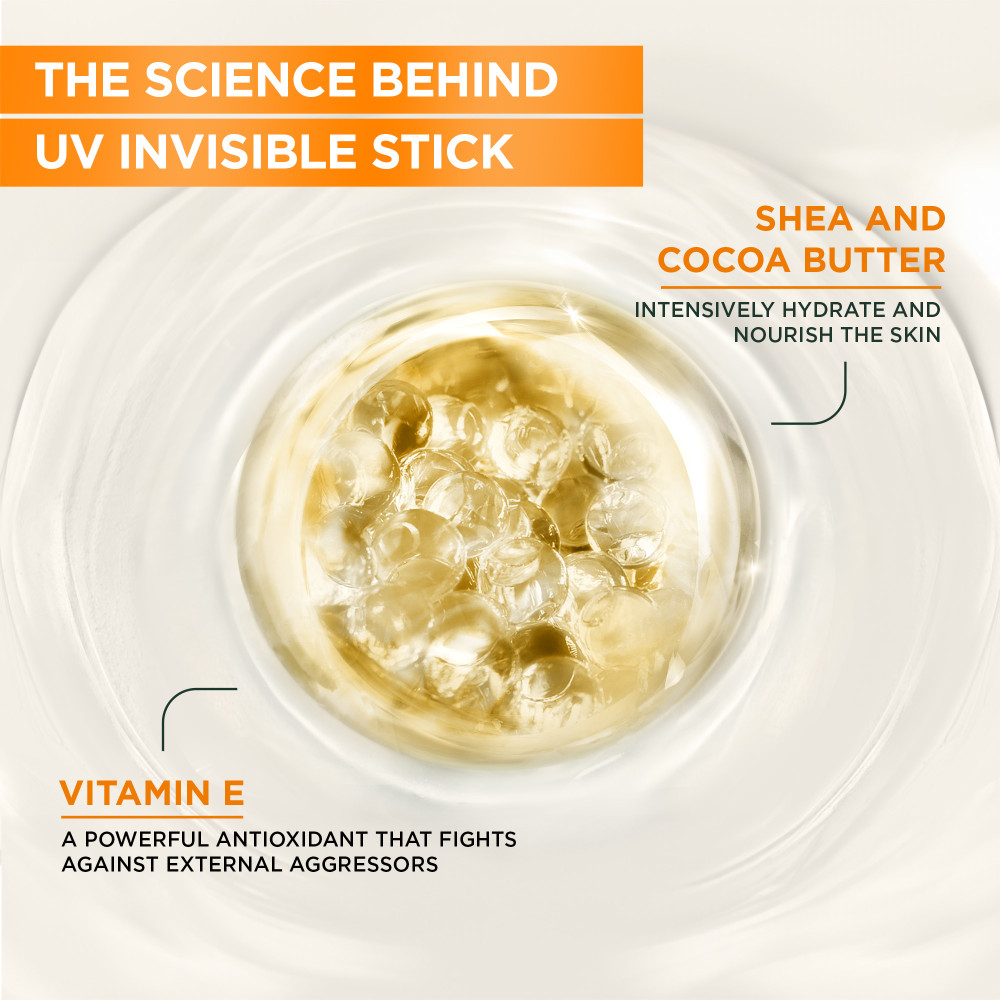 THE SCIENCE BEHIND
UV INVISIBLE STICK

SHEA AND
COCOA BUTTER

INTENSIVELY HYDRATE AND NOURISH THE SKIN

VITAMIN E

A POWERFUL ANTIOXIDANT THAT FIGHTS AGAINST EXTERNAL AGGRESSORS